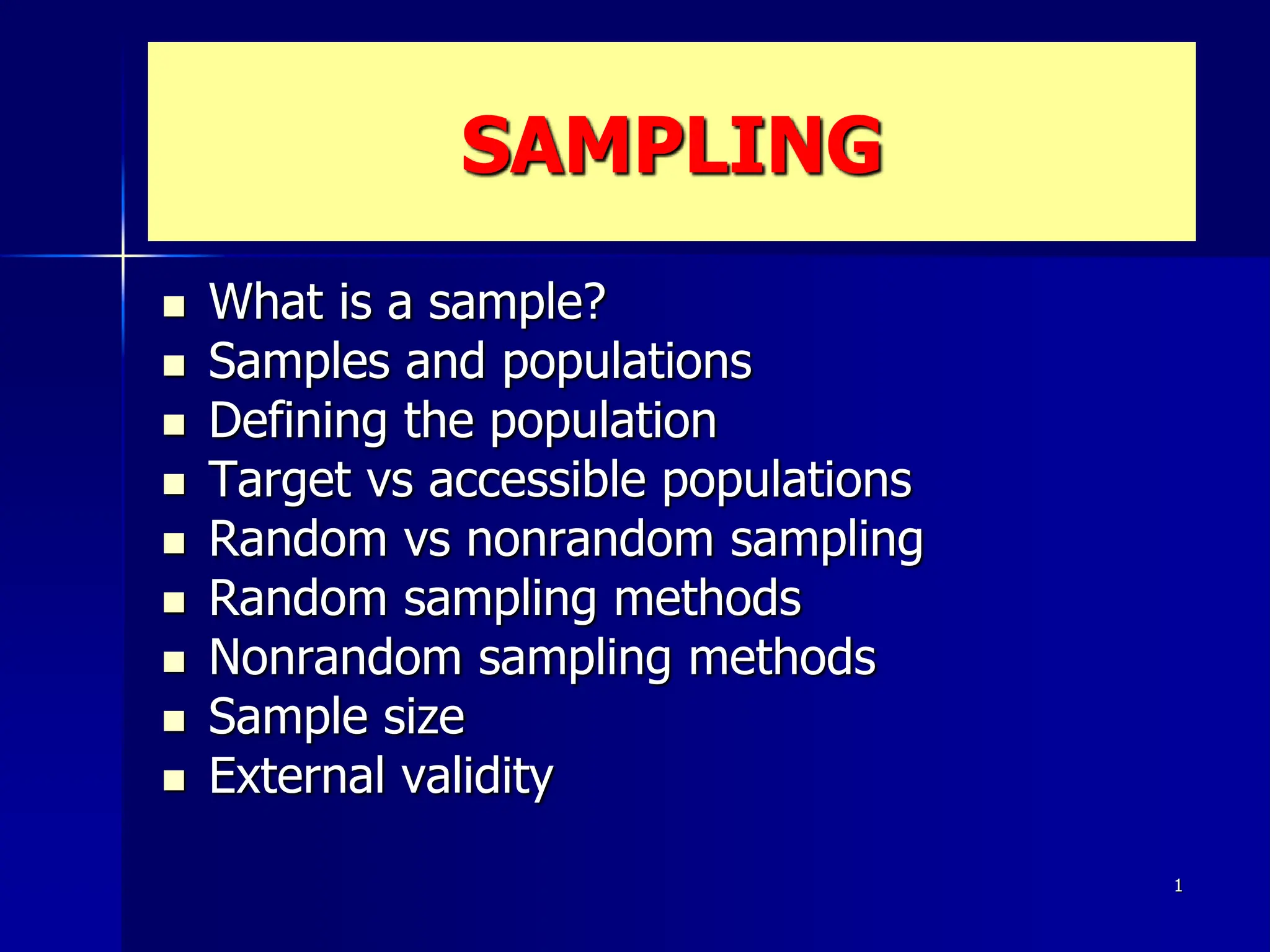 SAMPLING

- What is a sample?
- Samples and populations
- Defining the population
- Target vs accessible populations
- Random vs nonrandom sampling
- Random sampling methods
- Nonrandom sampling methods
- Sample size
- External validity

1